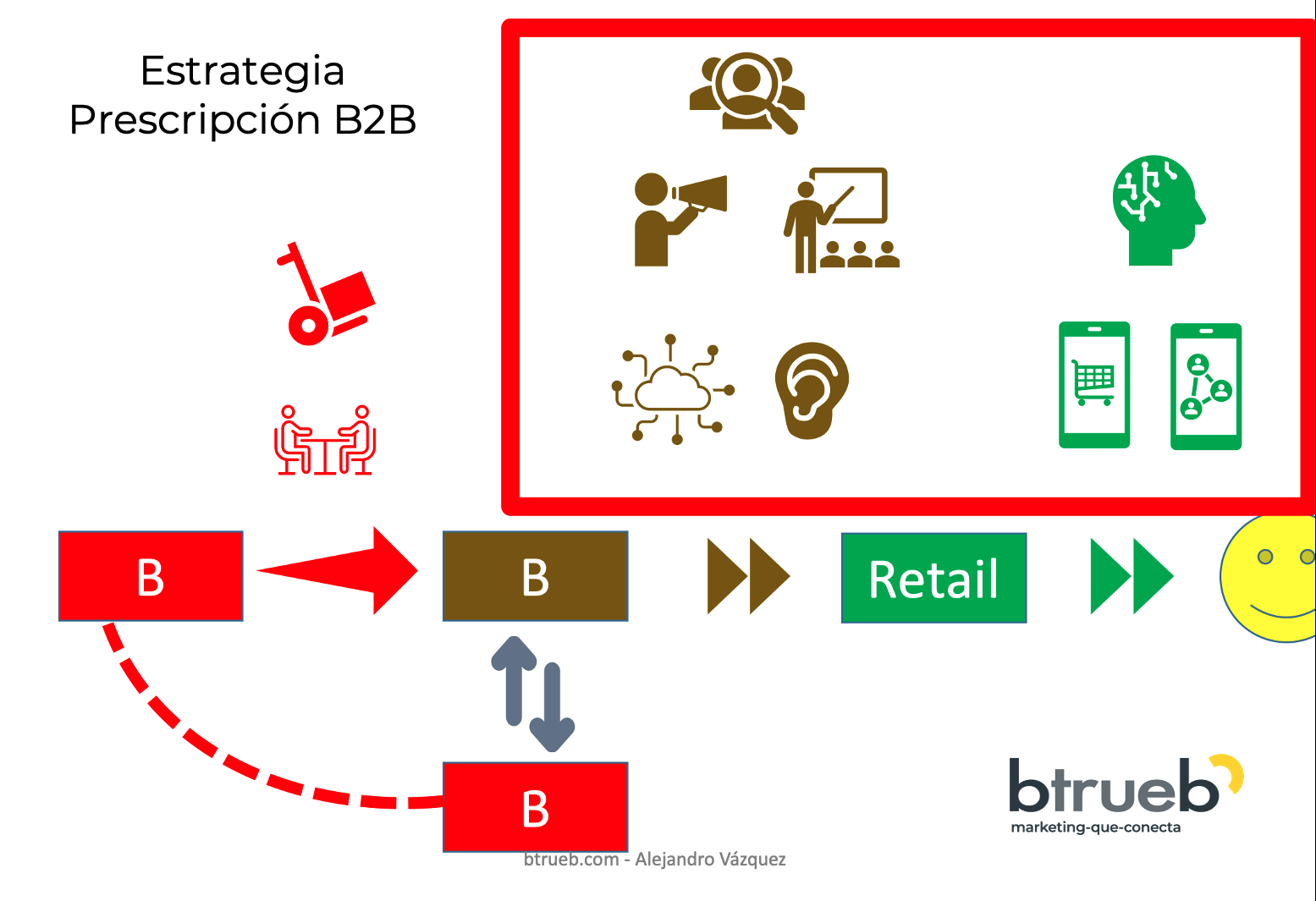 Estrategia
Prescripción B2B

B

B

Retail

B

btrueb
marketing-que-conecta

btrueb.com - Alejandro Vázquez